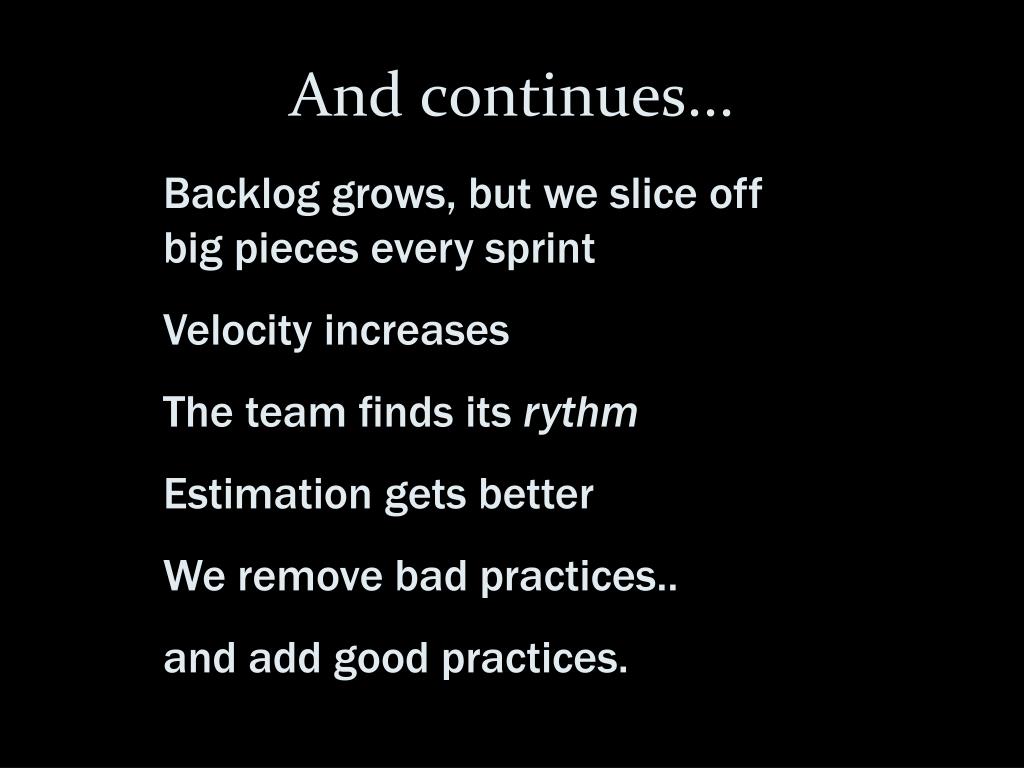 And continues…

Backlog grows, but we slice off big pieces every sprint

Velocity increases

The team finds its rythm

Estimation gets better

We remove bad practices..

and add good practices.